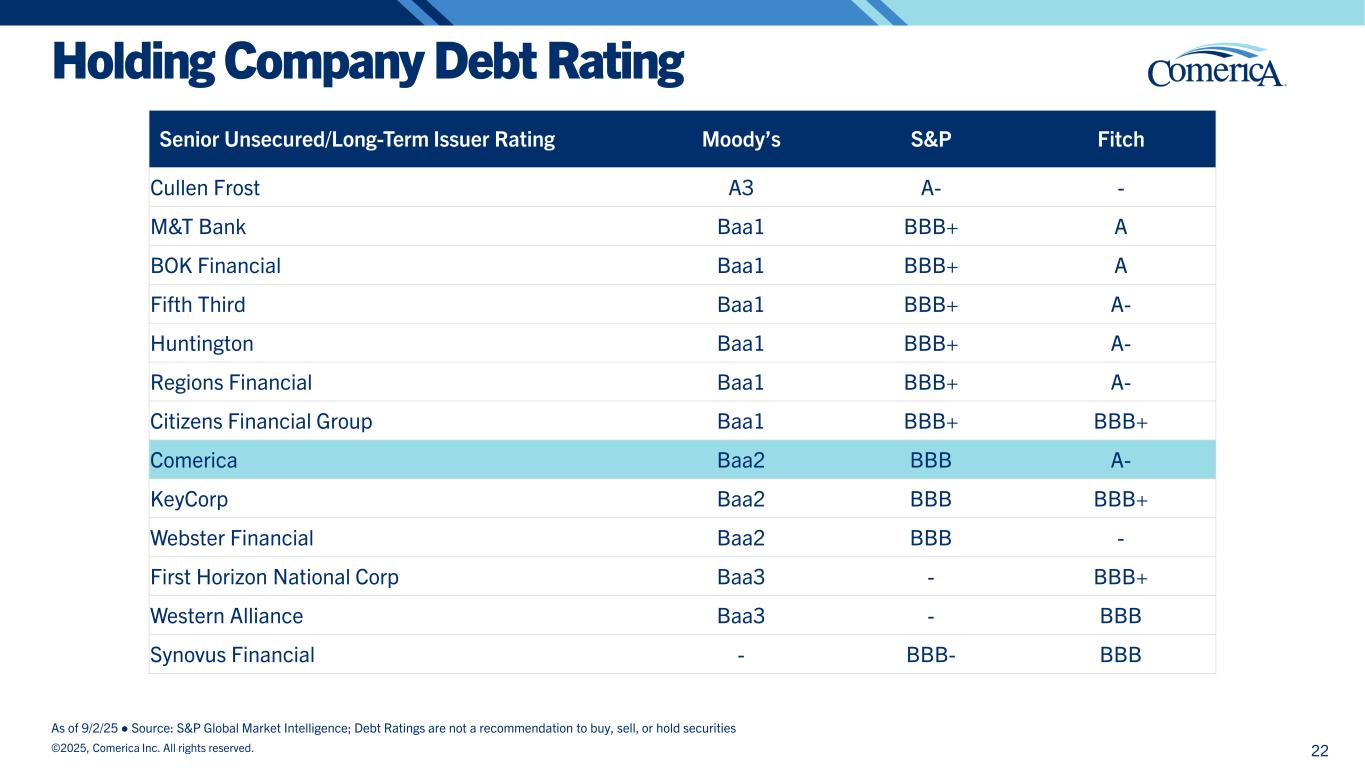 Holding Company Debt Rating

ComericA

| Senior Unsecured/Long-Term Issuer Rating | Moody's | S&P | Fitch |
|---|---|---|---|
| Cullen Frost | A3 | A- | - |
| M&T Bank | Baa1 | BBB+ | A |
| BOK Financial | Baa1 | BBB+ | A |
| Fifth Third | Baa1 | BBB+ | A- |
| Huntington | Baa1 | BBB+ | A- |
| Regions Financial | Baa1 | BBB+ | A- |
| Citizens Financial Group | Baa1 | BBB+ | BBB+ |
| Comerica | Baa2 | BBB | A- |
| KeyCorp | Baa2 | BBB | BBB+ |
| Webster Financial | Baa2 | BBB | - |
| First Horizon National Corp | Baa3 | - | BBB+ |
| Western Alliance | Baa3 | - | BBB |
| Synovus Financial | - | BBB- | BBB |

As of 9/2/25 ● Source: S&P Global Market Intelligence; Debt Ratings are not a recommendation to buy, sell, or hold securities

©2025, Comerica Inc. All rights reserved.

22